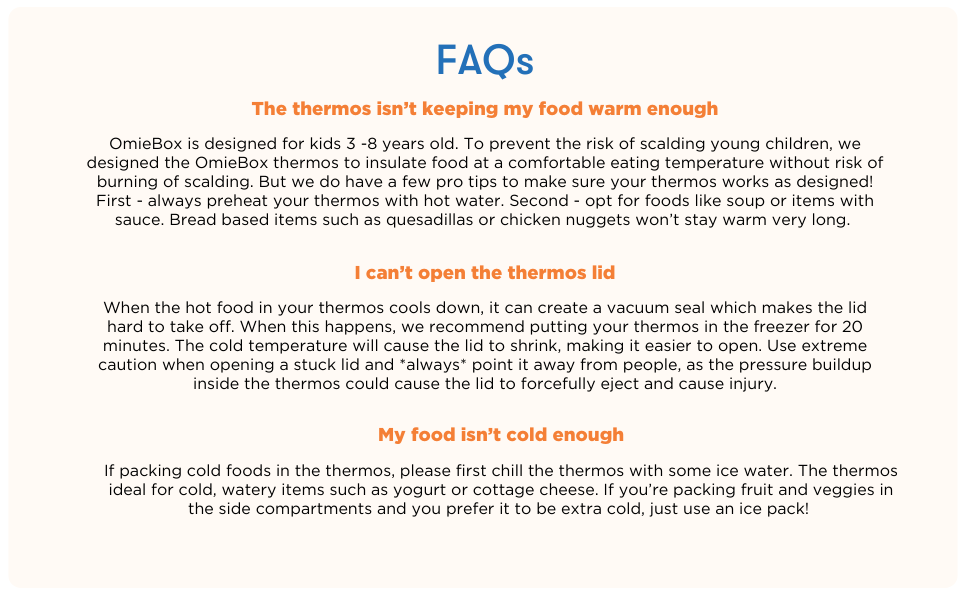 FAQs

The thermos isn't keeping my food warm enough

OmieBox is designed for kids 3 -8 years old. To prevent the risk of scalding young children, we designed the OmieBox thermos to insulate food at a comfortable eating temperature without risk of burning of scalding. But we do have a few pro tips to make sure your thermos works as designed! First - always preheat your thermos with hot water. Second - opt for foods like soup or items with sauce. Bread based items such as quesadillas or chicken nuggets won't stay warm very long.

I can't open the thermos lid

When the hot food in your thermos cools down, it can create a vacuum seal which makes the lid hard to take off. When this happens, we recommend putting your thermos in the freezer for 20 minutes. The cold temperature will cause the lid to shrink, making it easier to open. Use extreme caution when opening a stuck lid and *always* point it away from people, as the pressure buildup inside the thermos could cause the lid to forcefully eject and cause injury.

My food isn't cold enough

If packing cold foods in the thermos, please first chill the thermos with some ice water. The thermos ideal for cold, watery items such as yogurt or cottage cheese. If you're packing fruit and veggies in the side compartments and you prefer it to be extra cold, just use an ice pack!